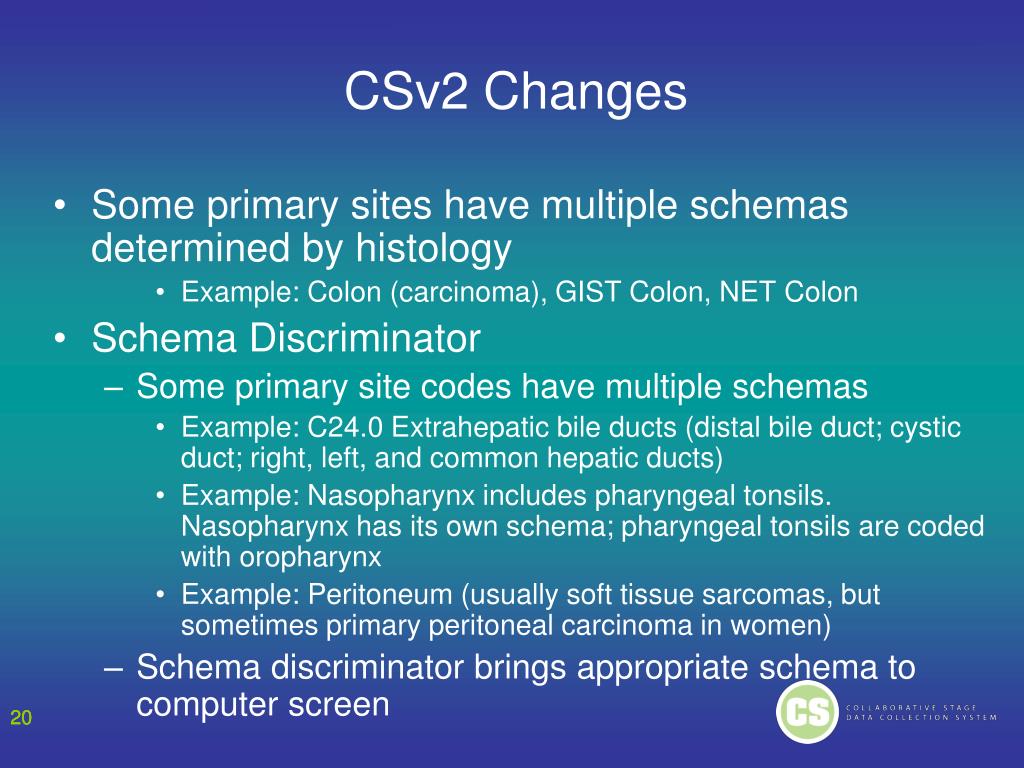 CSv2 Changes

• Some primary sites have multiple schemas determined by histology
  • Example: Colon (carcinoma), GIST Colon, NET Colon
• Schema Discriminator
  – Some primary site codes have multiple schemas
    • Example: C24.0 Extrahepatic bile ducts (distal bile duct; cystic duct; right, left, and common hepatic ducts)
    • Example: Nasopharynx includes pharyngeal tonsils. Nasopharynx has its own schema; pharyngeal tonsils are coded with oropharynx
    • Example: Peritoneum (usually soft tissue sarcomas, but sometimes primary peritoneal carcinoma in women)
  – Schema discriminator brings appropriate schema to computer screen

20

CS COLLABORATIVE STAGE DATA COLLECTION SYSTEM